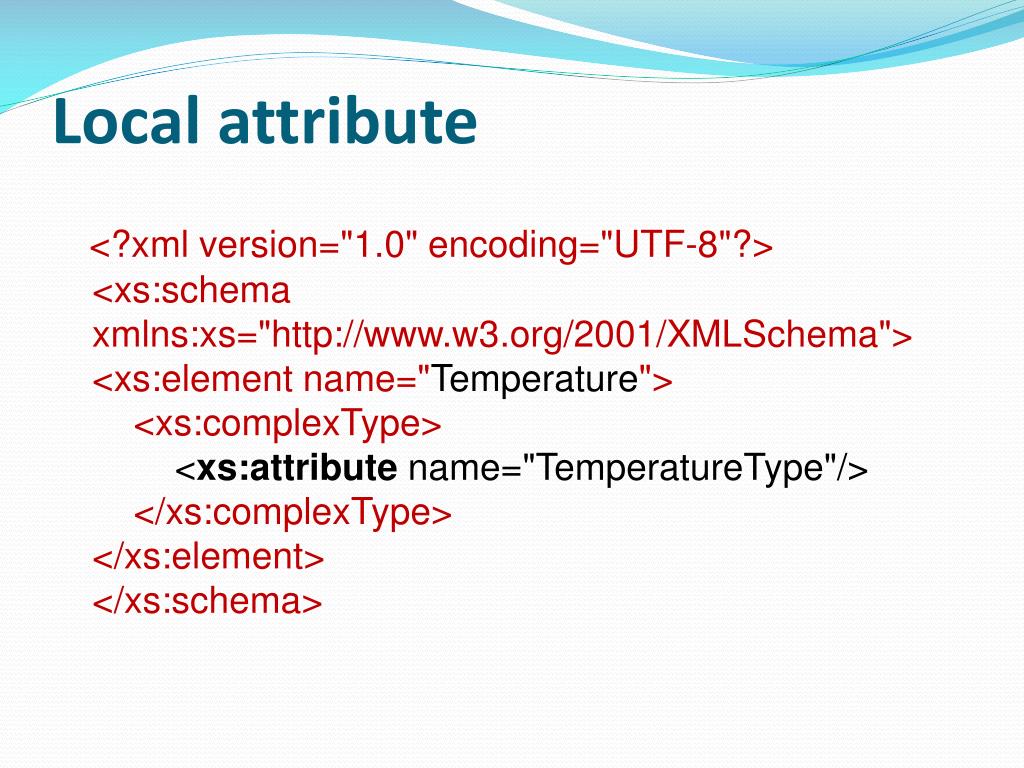 Local attribute

<?xml version="1.0" encoding="UTF-8"?>
<xs:schema xmlns:xs="http://www.w3.org/2001/XMLSchema">
<xs:element name="Temperature">
<xs:complexType>
<xs:attribute name="TemperatureType"/>
</xs:complexType>
</xs:element>
</xs:schema>